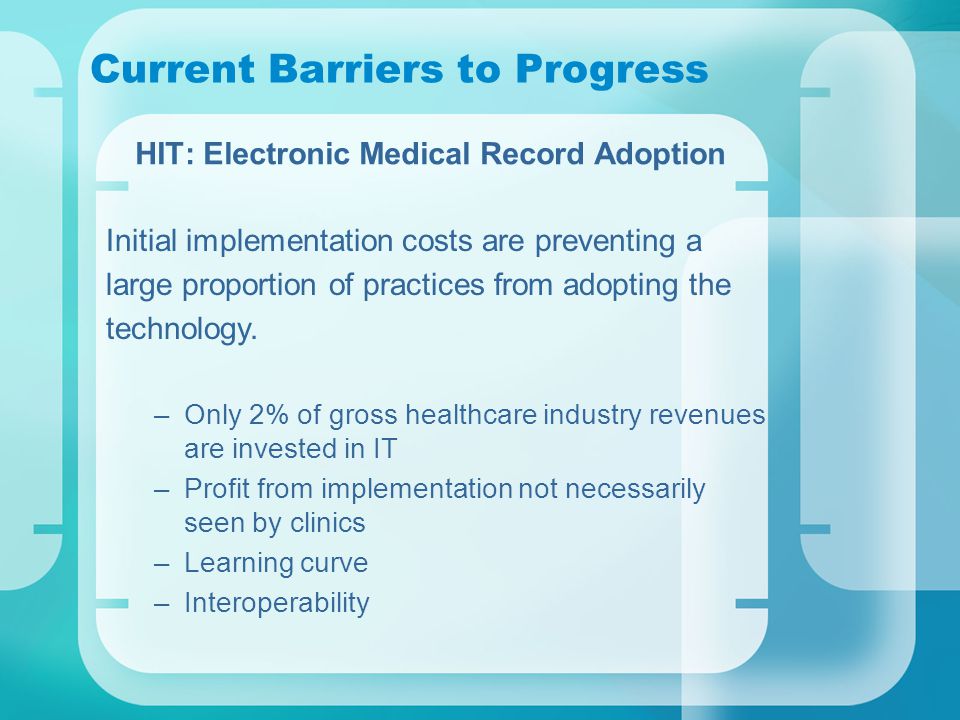 Current Barriers to Progress

HIT: Electronic Medical Record Adoption

Initial implementation costs are preventing a large proportion of practices from adopting the technology.

– Only 2% of gross healthcare industry revenues are invested in IT
– Profit from implementation not necessarily seen by clinics
– Learning curve
– Interoperability